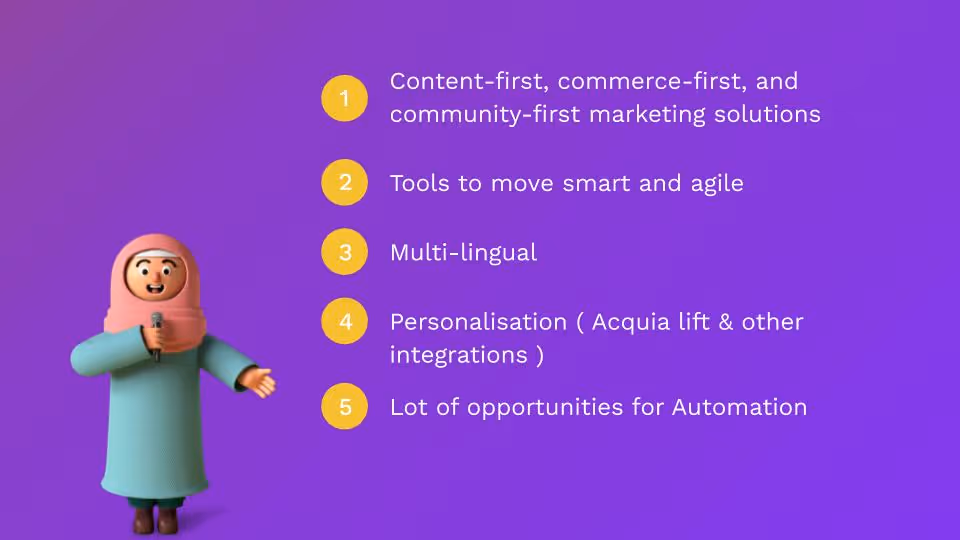 1 Content-first, commerce-first, and community-first marketing solutions

2 Tools to move smart and agile

3 Multi-lingual

4 Personalisation ( Acquia lift & other integrations )

5 Lot of opportunities for Automation